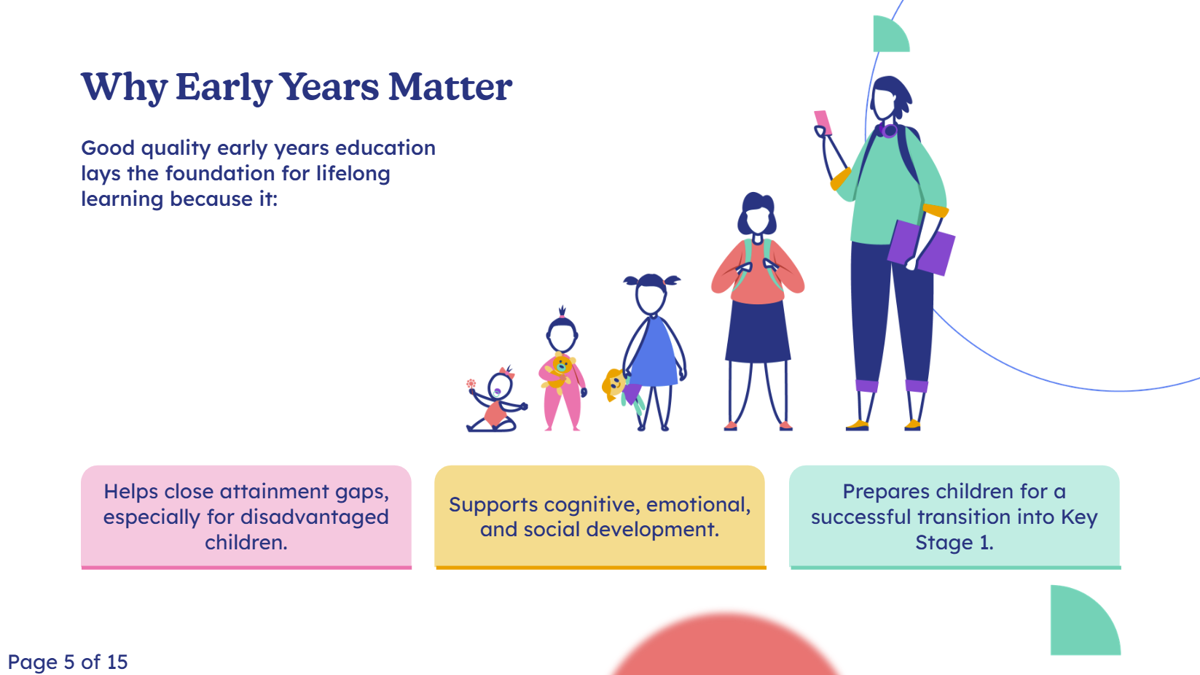 Why Early Years Matter

Good quality early years education lays the foundation for lifelong learning because it:

Helps close attainment gaps, especially for disadvantaged children.

Supports cognitive, emotional, and social development.

Prepares children for a successful transition into Key Stage 1.

Page 5 of 15